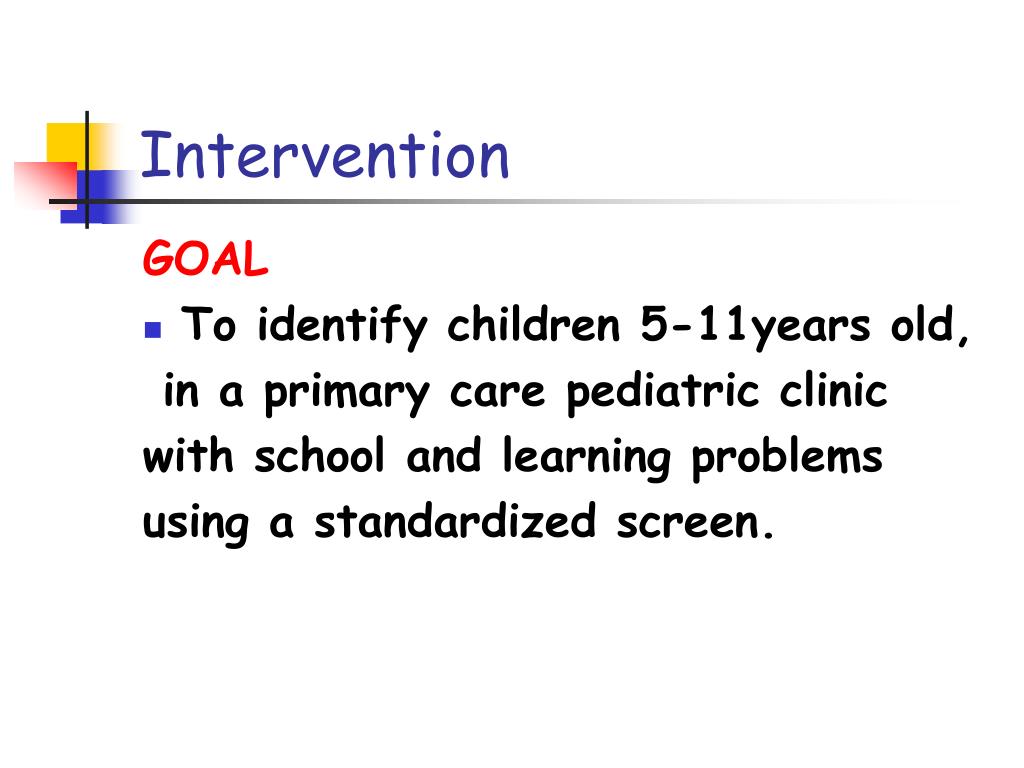 Intervention

GOAL

To identify children 5-11years old, in a primary care pediatric clinic with school and learning problems using a standardized screen.